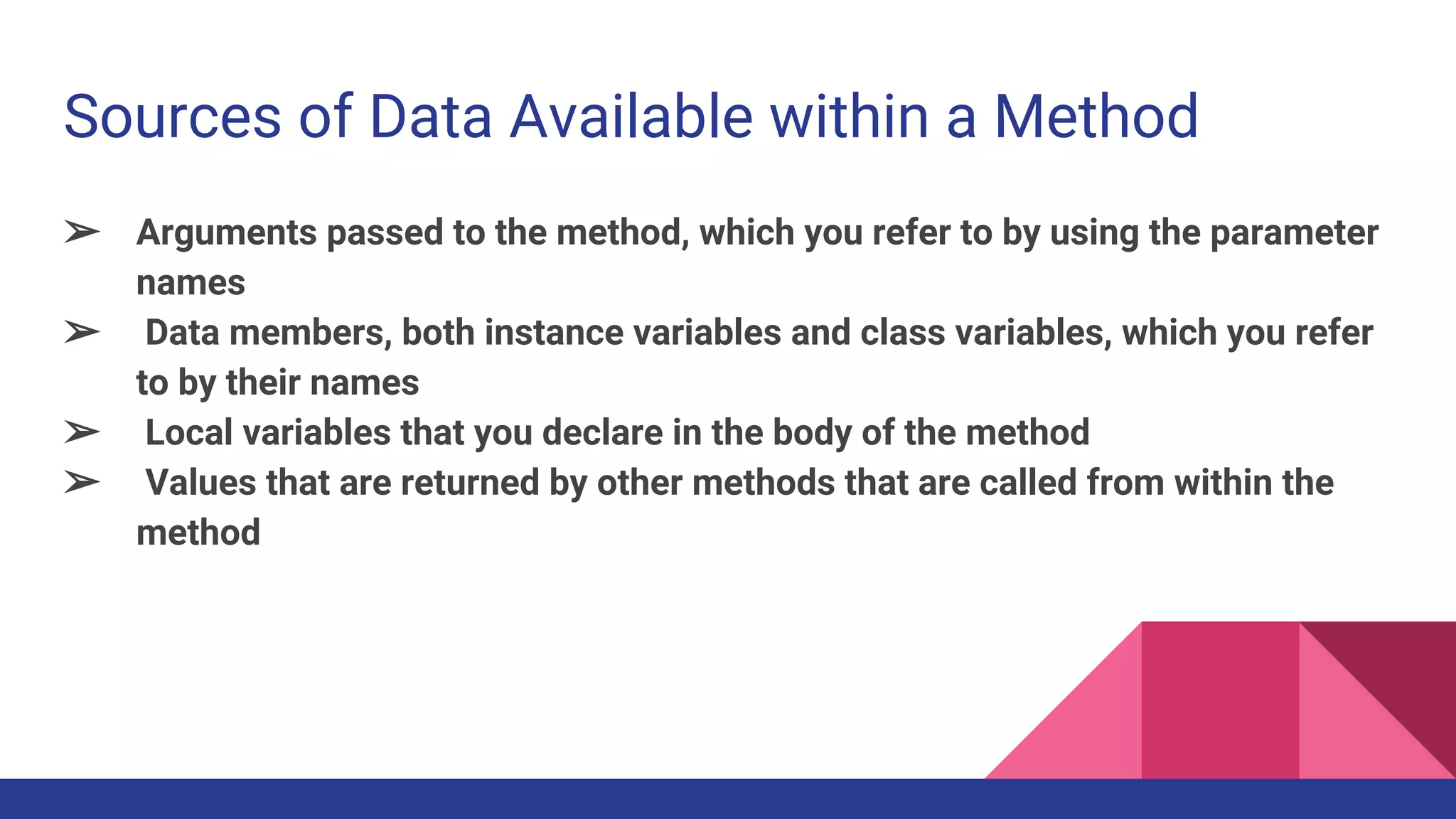 Sources of Data Available within a Method

➢ Arguments passed to the method, which you refer to by using the parameter names

➢ Data members, both instance variables and class variables, which you refer to by their names

➢ Local variables that you declare in the body of the method

➢ Values that are returned by other methods that are called from within the method